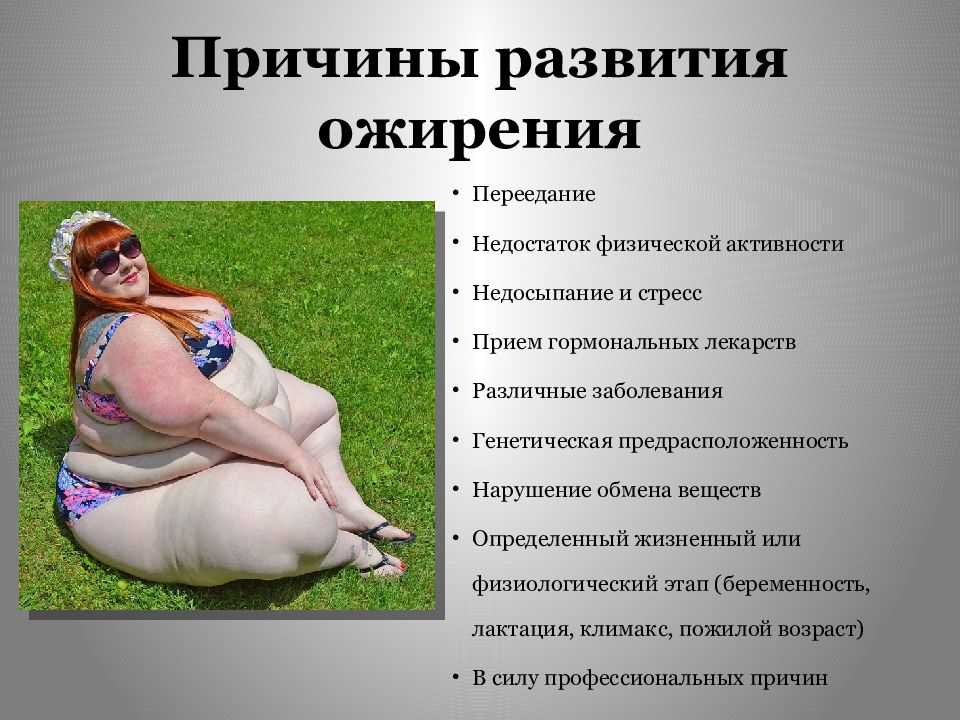 Причины развития ожирения

• Переедание
• Недостаток физической активности
• Недосыпание и стресс
• Прием гормональных лекарств
• Различные заболевания
• Генетическая предрасположенность
• Нарушение обмена веществ
• Определенный жизненный или физиологический этап (беременность, лактация, климакс, пожилой возраст)
• В силу профессиональных причин